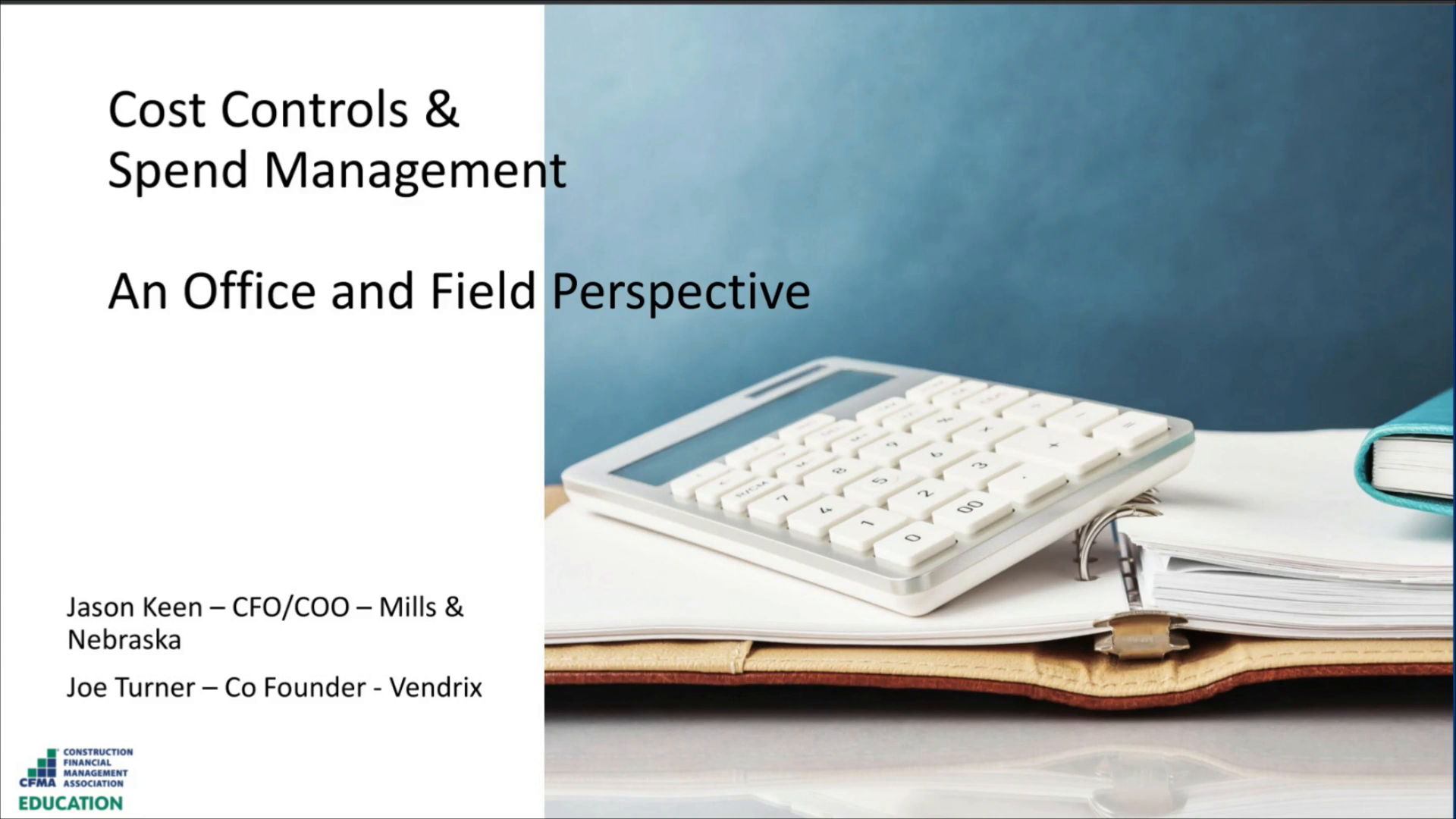 Cost Controls &
Spend Management

An Office and Field Perspective

Jason Keen – CFO/COO – Mills & Nebraska

Joe Turner – Co Founder - Vendrix

CFMA CONSTRUCTION FINANCIAL MANAGEMENT ASSOCIATION
EDUCATION